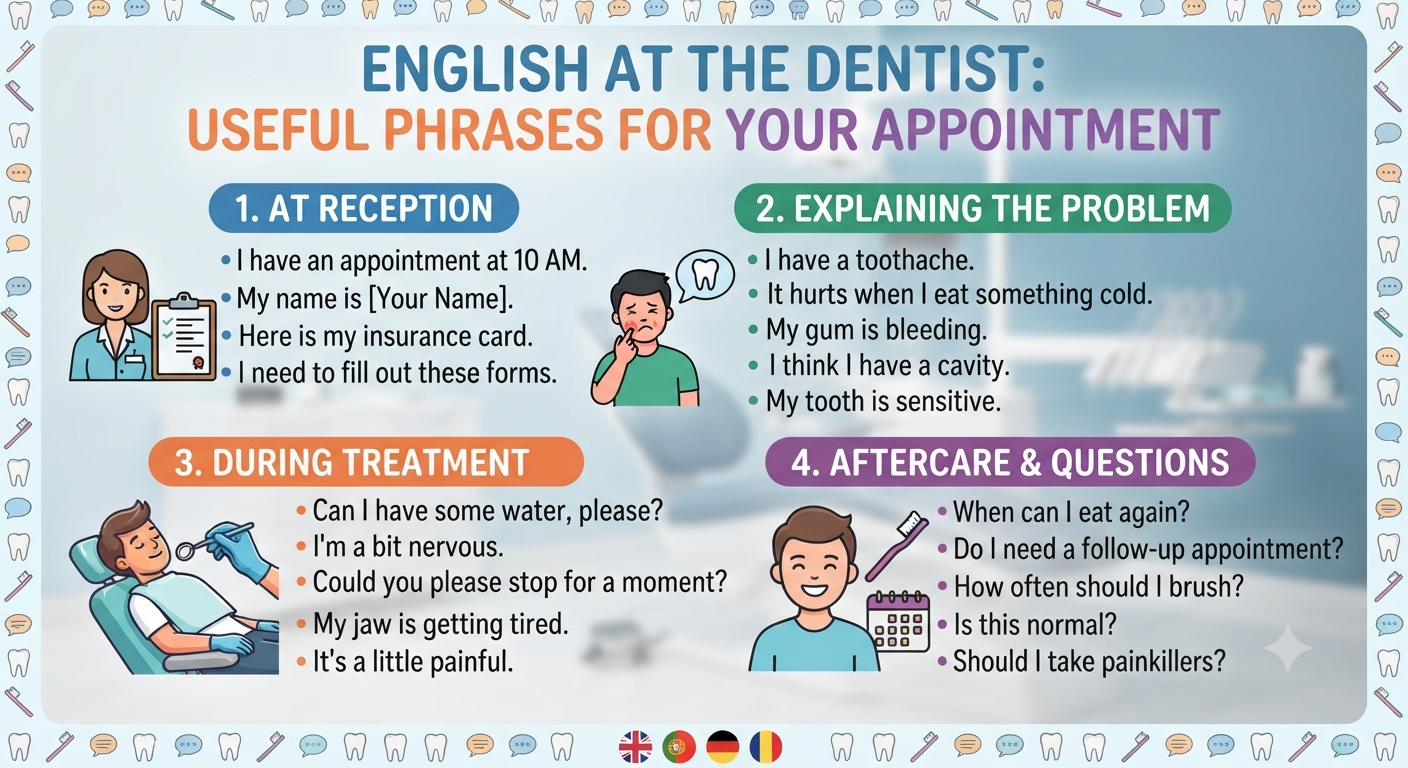 ENGLISH AT THE DENTIST:
USEFUL PHRASES FOR YOUR APPOINTMENT

1. AT RECEPTION
• I have an appointment at 10 AM.
• My name is [Your Name].
• Here is my insurance card.
• I need to fill out these forms.

2. EXPLAINING THE PROBLEM
• I have a toothache.
• It hurts when I eat something cold.
• My gum is bleeding.
• I think I have a cavity.
• My tooth is sensitive.

3. DURING TREATMENT
• Can I have some water, please?
• I'm a bit nervous.
• Could you please stop for a moment?
• My jaw is getting tired.
• It's a little painful.

4. AFTERCARE & QUESTIONS
• When can I eat again?
• Do I need a follow-up appointment?
• How often should I brush?
• Is this normal?
• Should I take painkillers?